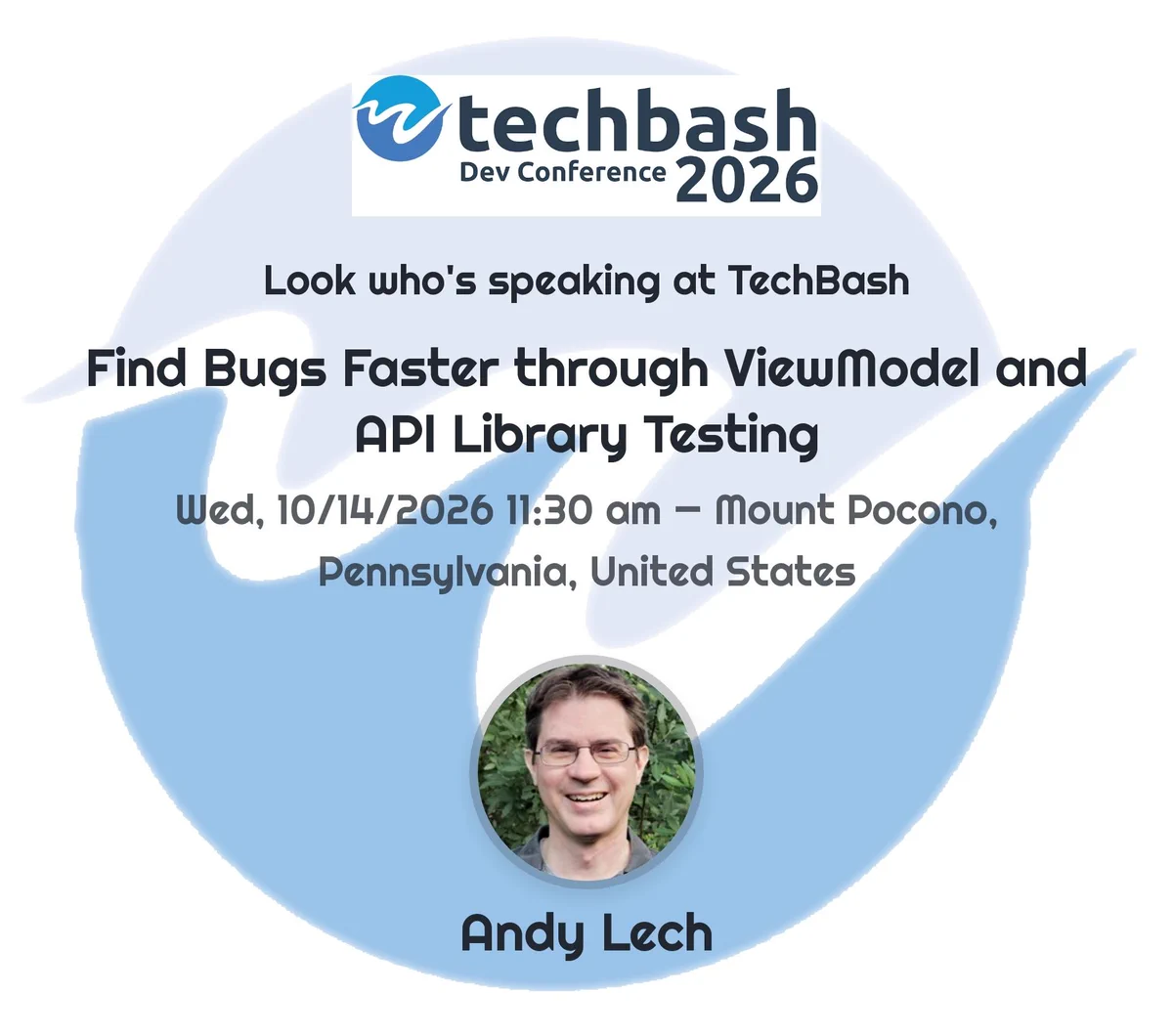 techbash
Dev Conference 2026

Look who's speaking at TechBash

Find Bugs Faster through ViewModel and API Library Testing

Wed, 10/14/2026 11:30 am – Mount Pocono, Pennsylvania, United States

Andy Lech